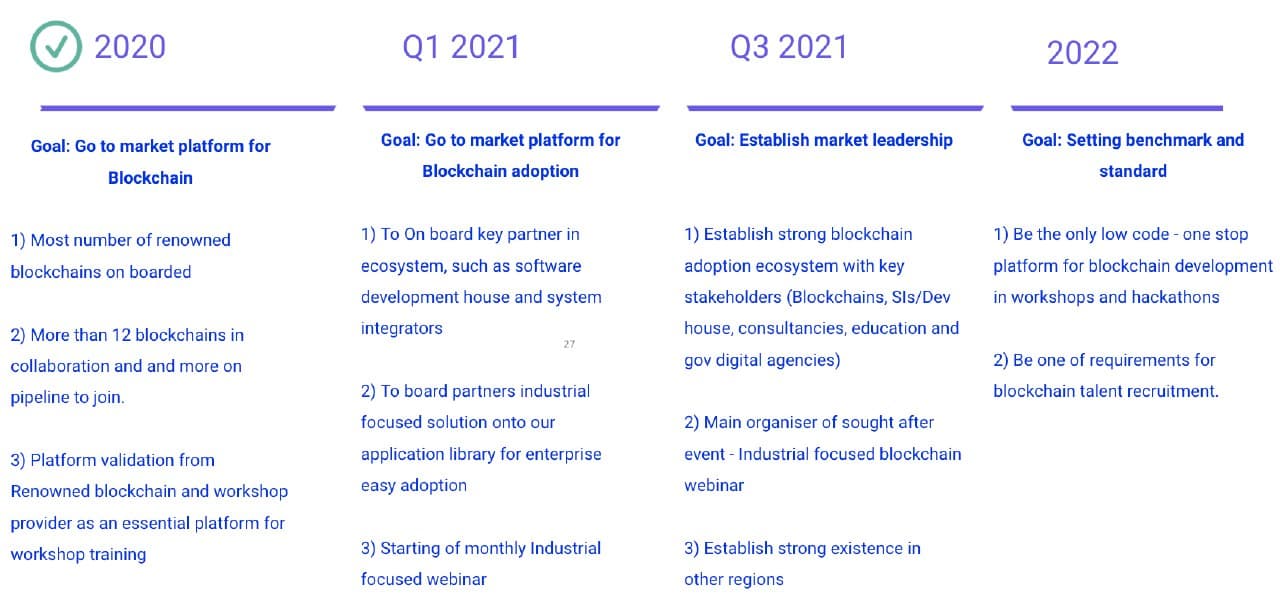 2020

Goal: Go to market platform for Blockchain

1) Most number of renowned blockchains on boarded

2) More than 12 blockchains in collaboration and and more on pipeline to join.

3) Platform validation from Renowned blockchain and workshop provider as an essential platform for workshop training

Q1 2021

Goal: Go to market platform for Blockchain adoption

1) To On board key partner in ecosystem, such as software development house and system integrators

27

2) To board partners industrial focused solution onto our application library for enterprise easy adoption

3) Starting of monthly Industrial focused webinar

Q3 2021

Goal: Establish market leadership

1) Establish strong blockchain adoption ecosystem with key stakeholders (Blockchains, SIs/Dev house, consultancies, education and gov digital agencies)

2) Main organiser of sought after event - Industrial focused blockchain webinar

3) Establish strong existence in other regions

2022

Goal: Setting benchmark and standard

1) Be the only low code - one stop platform for blockchain development in workshops and hackathons

2) Be one of requirements for blockchain talent recruitment.